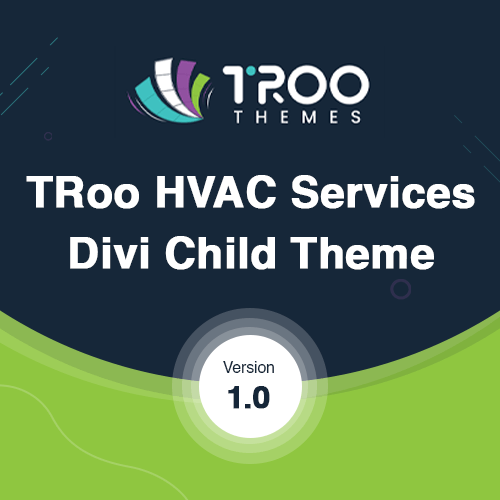 TROO
THEMES

TRoo HVAC Services Divi Child Theme

Version
1.0